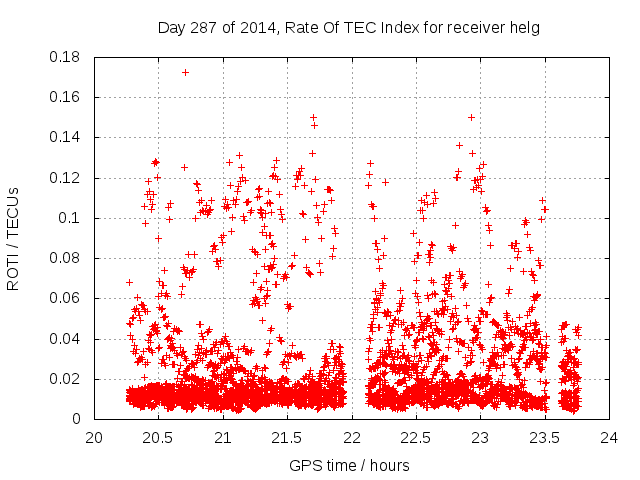 Day 287 of 2014, Rate Of TEC Index for receiver helg

ROTI / TECUs

0.18
0.16
0.14
0.12
0.1
0.08
0.06
0.04
0.02
0

20
20.5
21
21.5
22
22.5
23
23.5
24

GPS time / hours